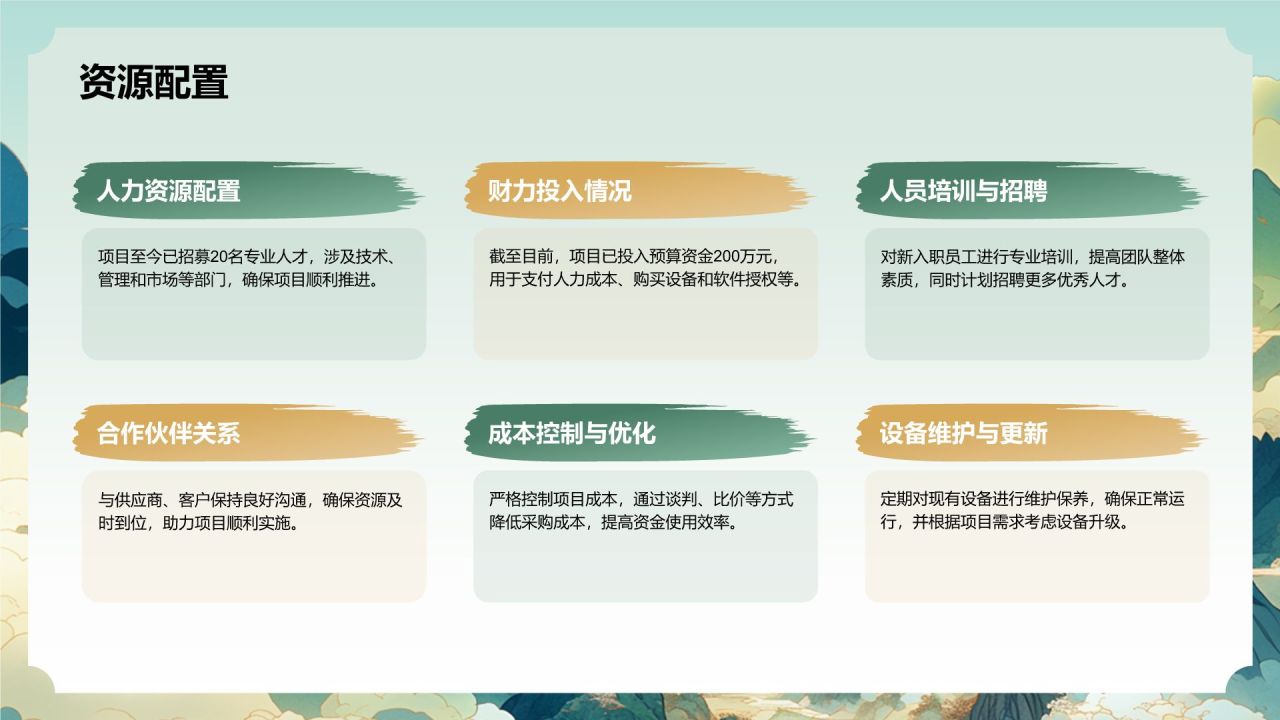 资源配置

人力资源配置

项目至今已招募20名专业人才，涉及技术、管理和市场等部门，确保项目顺利推进。

财力投入情况

截至目前，项目已投入预算资金200万元，用于支付人力成本、购买设备和软件授权等。

人员培训与招聘

对新入职员工进行专业培训，提高团队整体素质，同时计划招聘更多优秀人才。

合作伙伴关系

与供应商、客户保持良好沟通，确保资源及时到位，助力项目顺利实施。

成本控制与优化

严格控制项目成本，通过谈判、比价等方式降低采购成本，提高资金使用效率。

设备维护与更新

定期对现有设备进行维护保养，确保正常运行，并根据项目需求考虑设备升级。